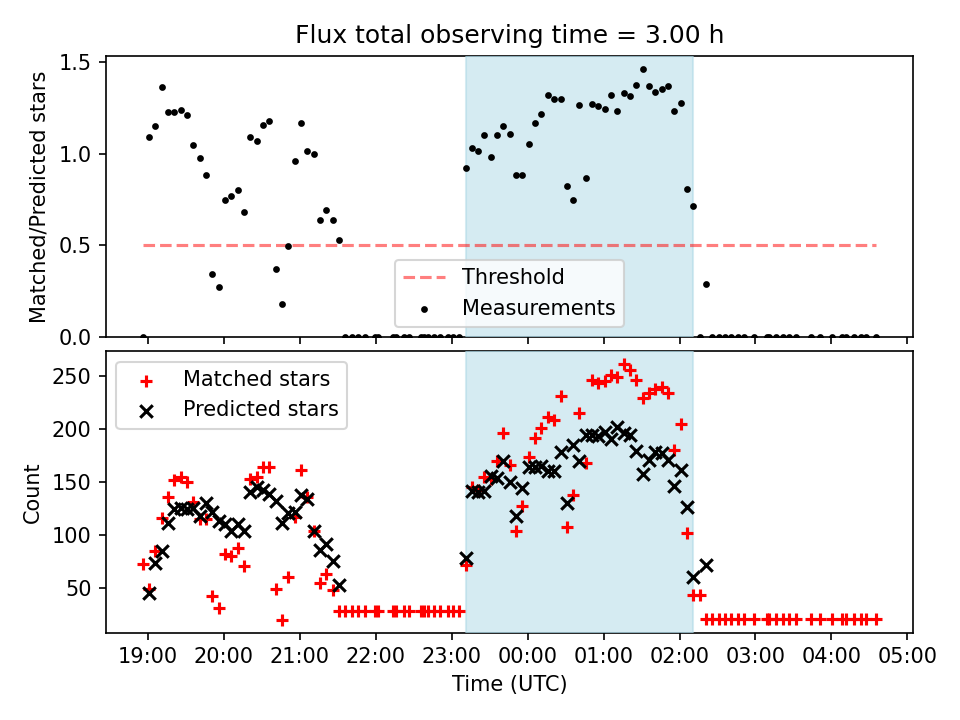 Flux total observing time = 3.00 h

Matched/Predicted stars

1.5
1.0
0.5
0.0

Threshold
Measurements

Matched stars
Predicted stars

Count

250
200
150
100
50

19:00 20:00 21:00 22:00 23:00 00:00 01:00 02:00 03:00 04:00 05:00

Time (UTC)